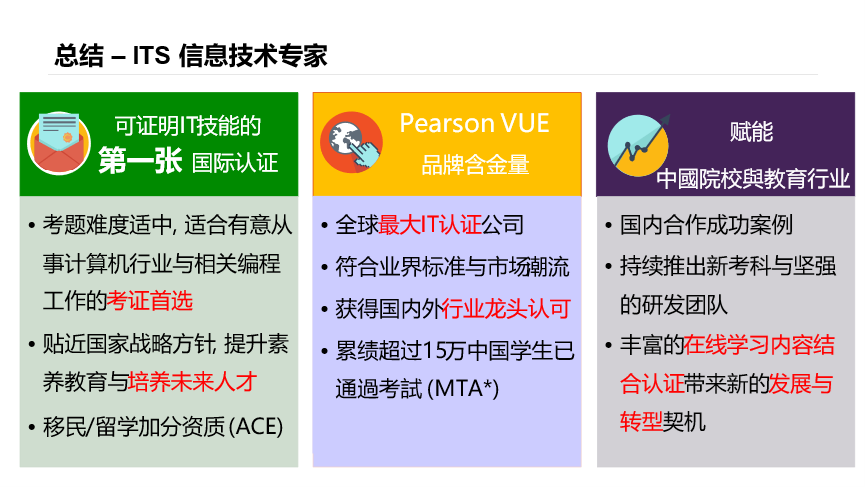 总结 – ITS 信息技术专家

可证明IT技能的
第一张 国际认证

• 考题难度适中, 适合有意从事计算机行业与相关编程工作的考证首选
• 贴近国家战略方针, 提升素养教育与培养未来人才
• 移民/留学加分资质(ACE)

Pearson VUE
品牌含金量

• 全球最大IT认证公司
• 符合业界标准与市场潮流
• 获得国内外行业龙头认可
• 累绩超过15万中国学生已通過考試 (MTA*)

赋能
中國院校與教育行业

• 国内合作成功案例
• 持续推出新考科与坚强的研发团队
• 丰富的在线学习内容结合认证带来新的发展与转型契机